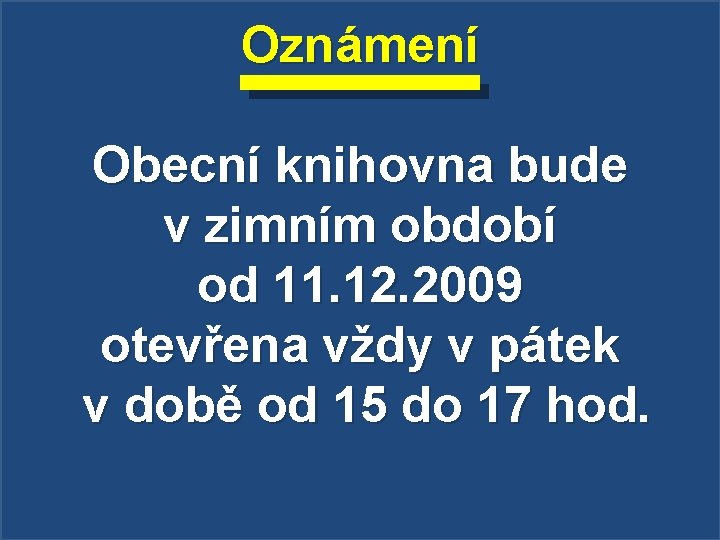 Oznámení

Obecní knihovna bude v zimním období od 11.12.2009 otevřena vždy v pátek v době od 15 do 17 hod.